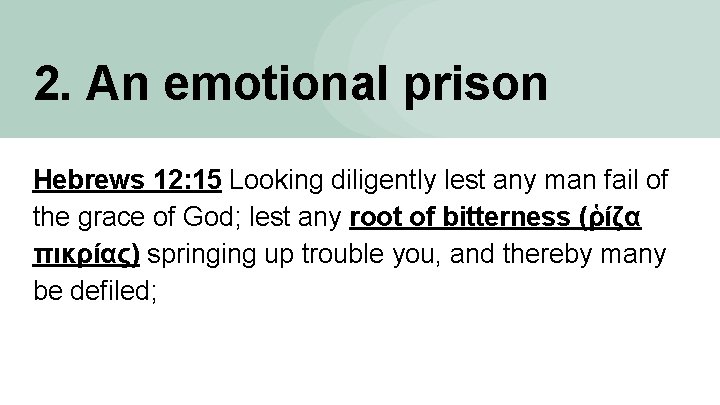 2. An emotional prison

Hebrews 12:15 Looking diligently lest any man fail of the grace of God; lest any root of bitterness (ῥίζα πικρίας) springing up trouble you, and thereby many be defiled;